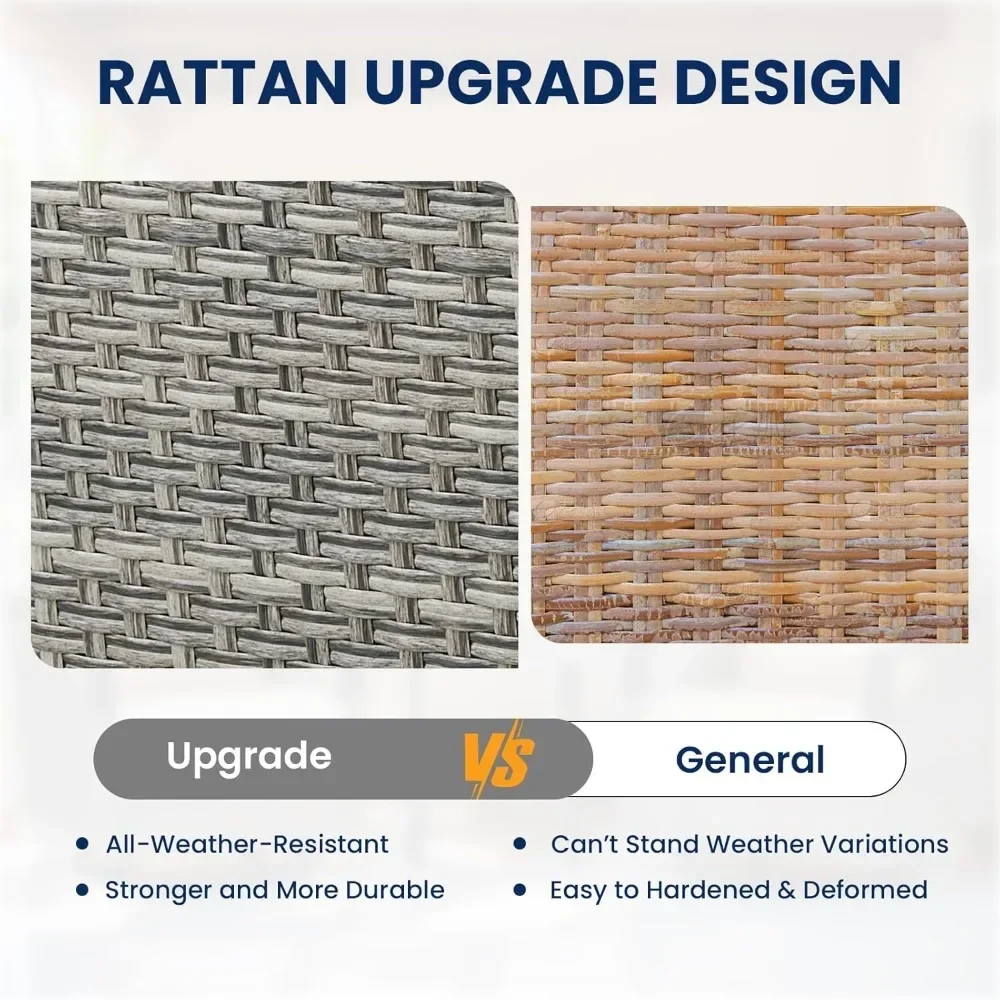 RATTAN UPGRADE DESIGN

Upgrade VS General

• All-Weather-Resistant
• Stronger and More Durable

• Can't Stand Weather Variations
• Easy to Hardened & Deformed